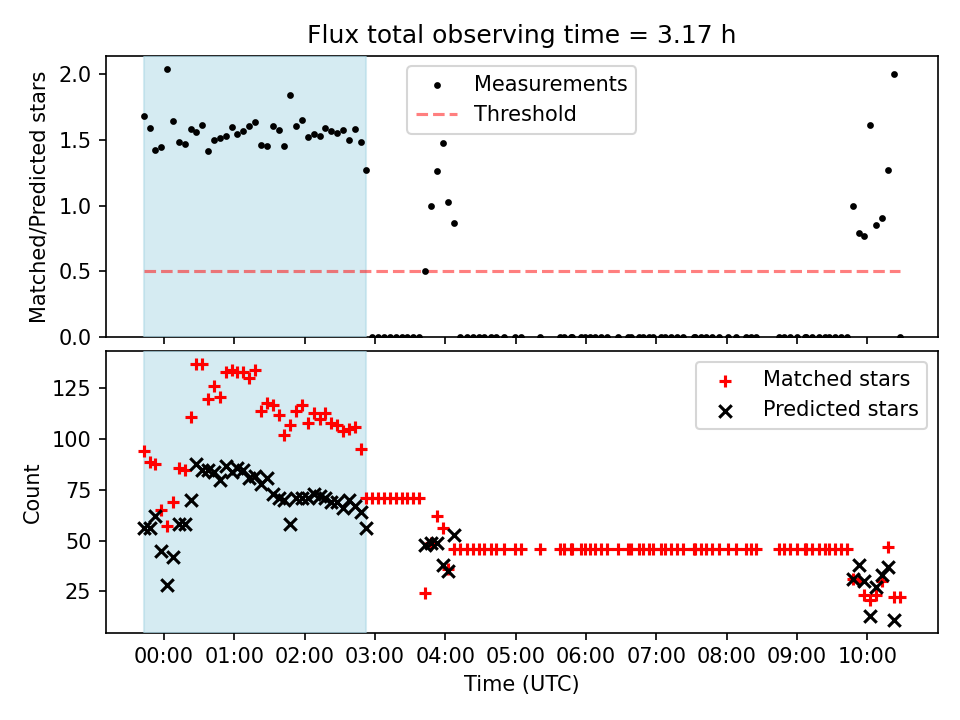 Flux total observing time = 3.17 h

Matched/Predicted stars

2.0
1.5
1.0
0.5
0.0

Measurements
Threshold

Count

125
100
75
50
25

Matched stars
Predicted stars

00:00 01:00 02:00 03:00 04:00 05:00 06:00 07:00 08:00 09:00 10:00

Time (UTC)